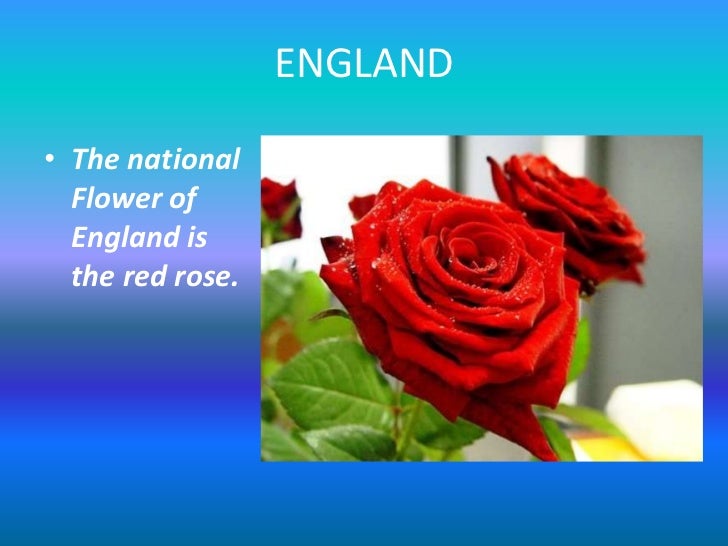 ENGLAND

• The national Flower of England is the red rose.